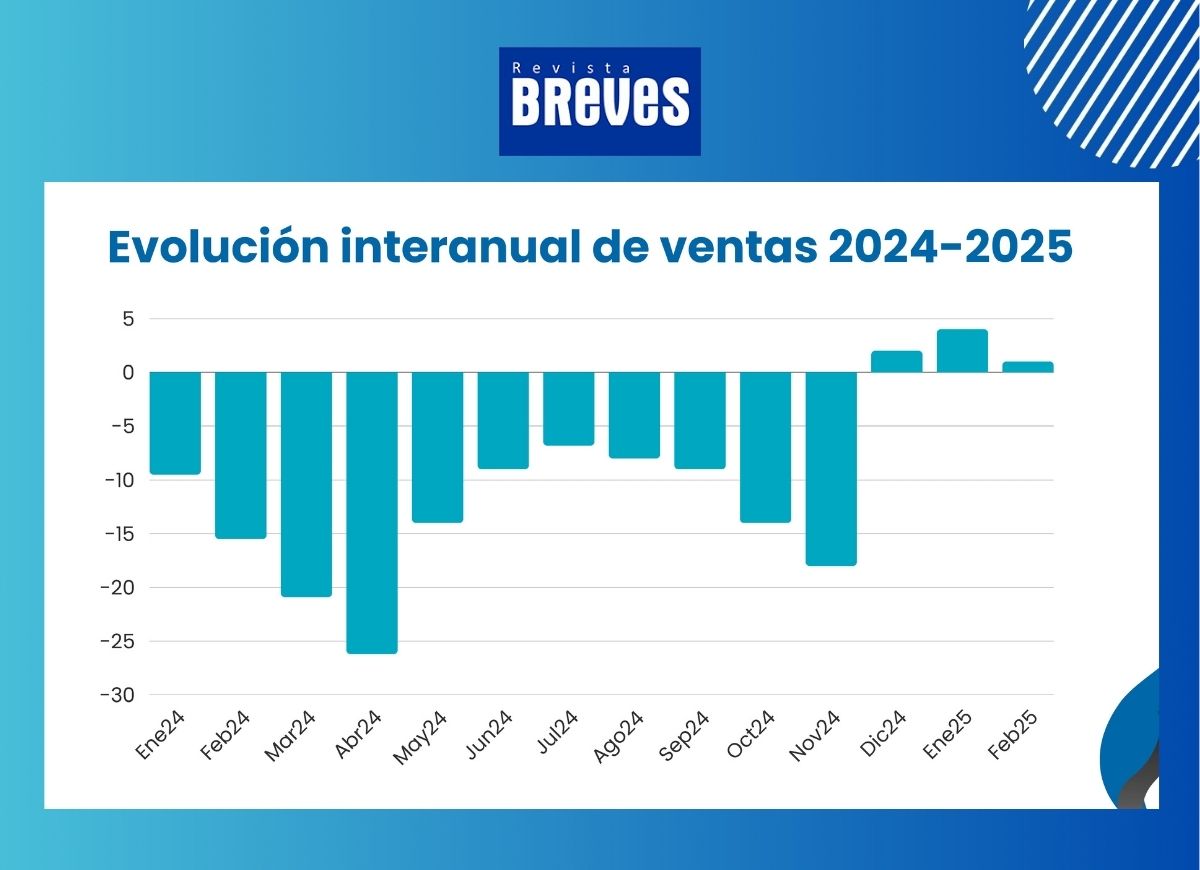 Revista
BREVES

Evolución interanual de ventas 2024-2025

5
0
-5
-10
-15
-20
-25
-30

Ene24
Feb24
Mar24
Abr24
May24
Jun24
Jul24
Ago24
Sep24
Oct24
Nov24
Dic24
Ene25
Feb25